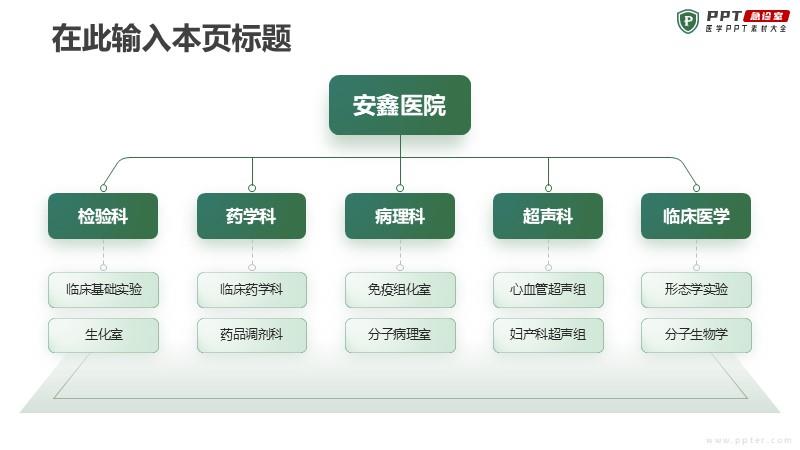 在此输入本页标题

PPT 急诊室
医学PPT素材大全

安鑫医院

检验科
临床基础实验
生化室

药学科
临床药学科
药品调剂科

病理科
免疫组化室
分子病理室

超声科
心血管超声组
妇产科超声组

临床医学
形态学实验
分子生物学

www.ppter.com